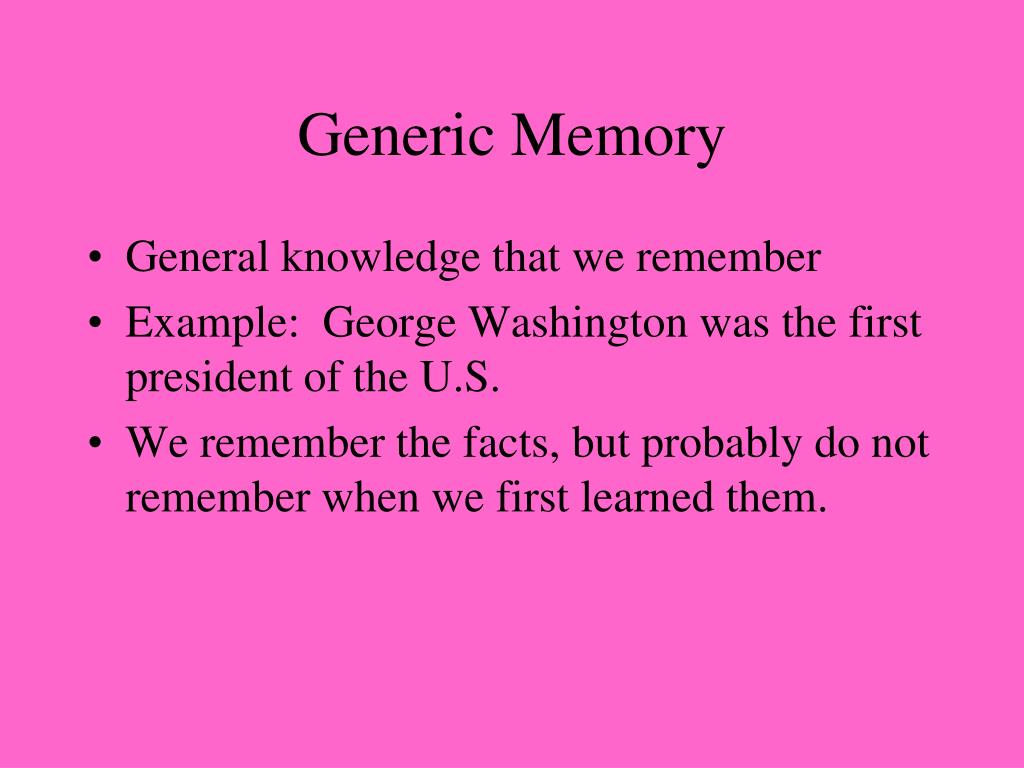 Generic Memory

• General knowledge that we remember
• Example: George Washington was the first president of the U.S.
• We remember the facts, but probably do not remember when we first learned them.